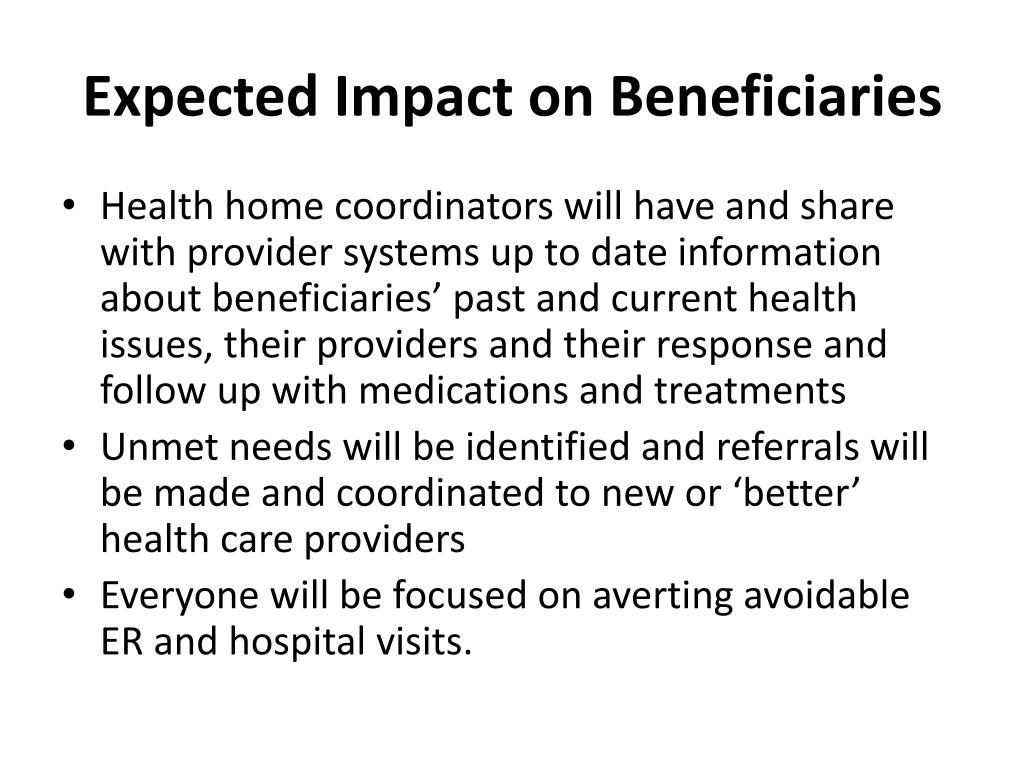 Expected Impact on Beneficiaries

• Health home coordinators will have and share with provider systems up to date information about beneficiaries’ past and current health issues, their providers and their response and follow up with medications and treatments
• Unmet needs will be identified and referrals will be made and coordinated to new or ‘better’ health care providers
• Everyone will be focused on averting avoidable ER and hospital visits.